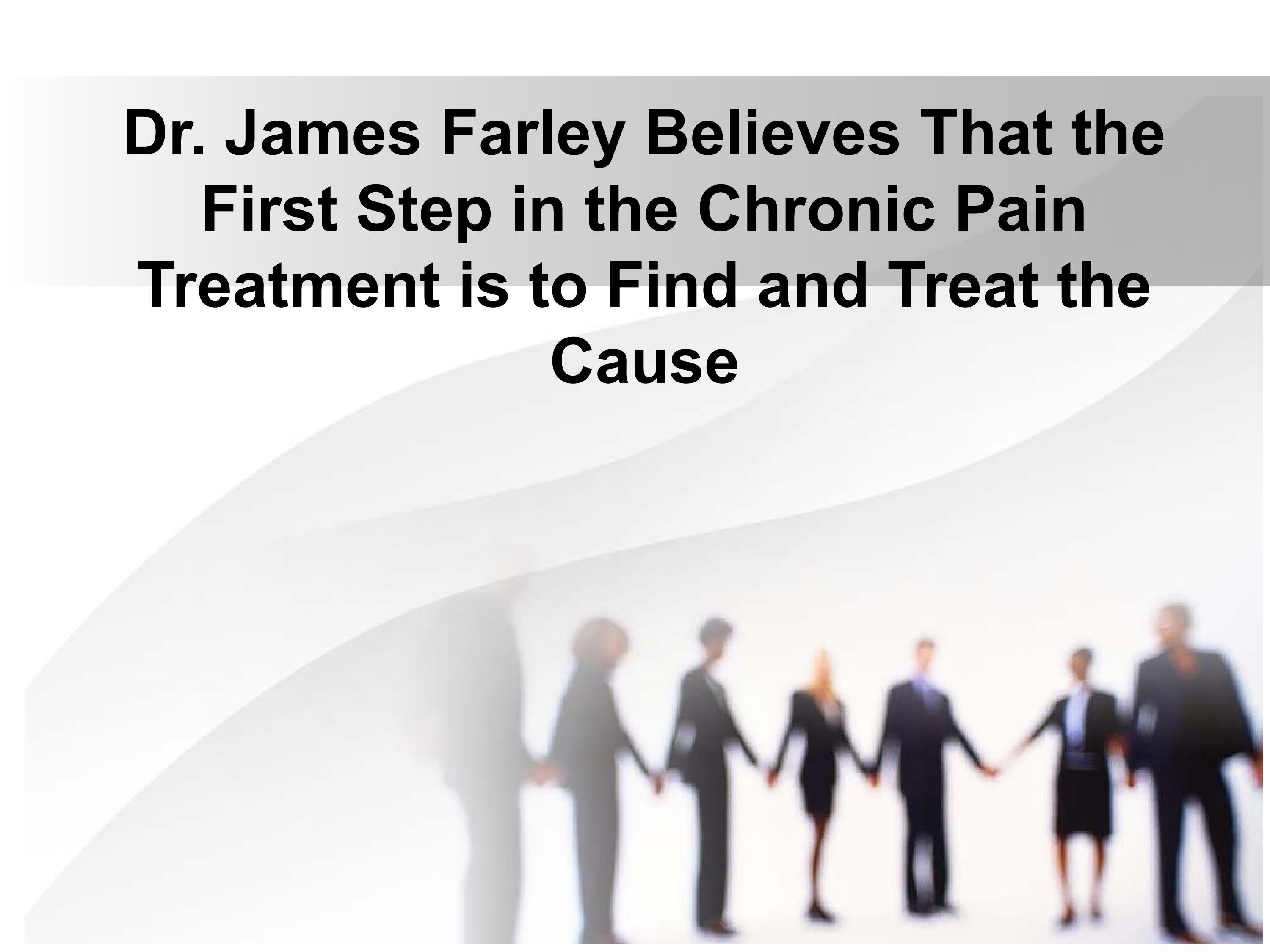 Dr. James Farley Believes That the First Step in the Chronic Pain Treatment is to Find and Treat the Cause